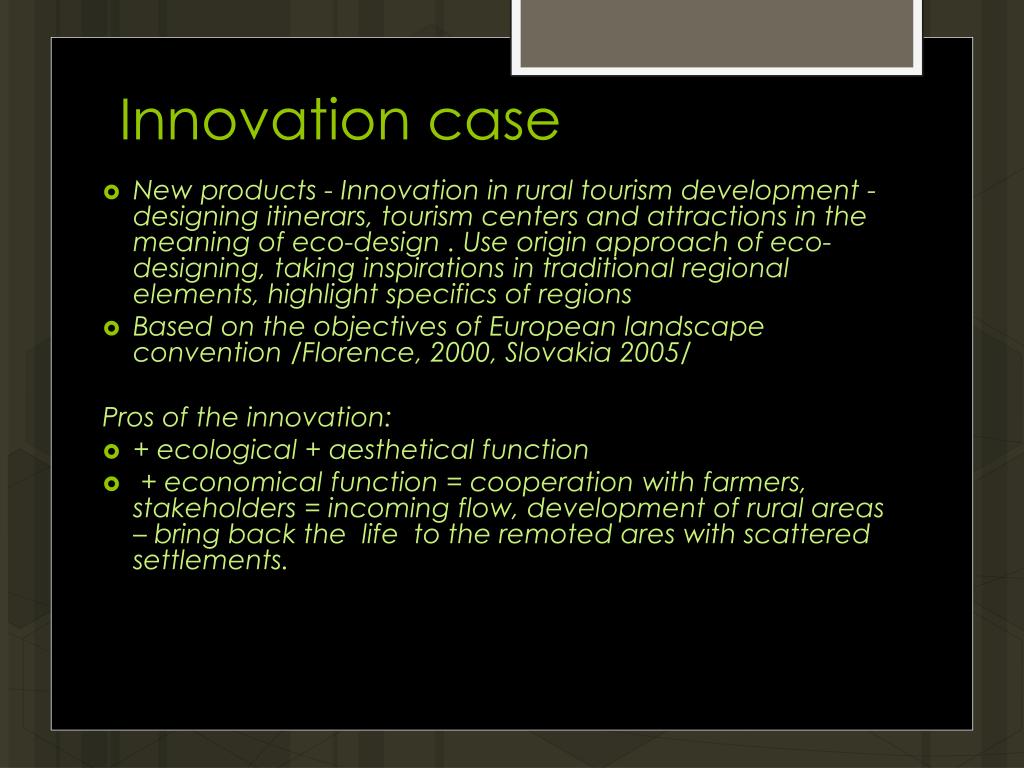 Innovation case

New products - Innovation in rural tourism development - designing itinerars, tourism centers and attractions in the meaning of eco-design . Use origin approach of eco-designing, taking inspirations in traditional regional elements, highlight specifics of regions

Based on the objectives of European landscape convention /Florence, 2000, Slovakia 2005/

Pros of the innovation:

+ ecological + aesthetical function

+ economical function = cooperation with farmers, stakeholders = incoming flow, development of rural areas – bring back the life to the remoted ares with scattered settlements.